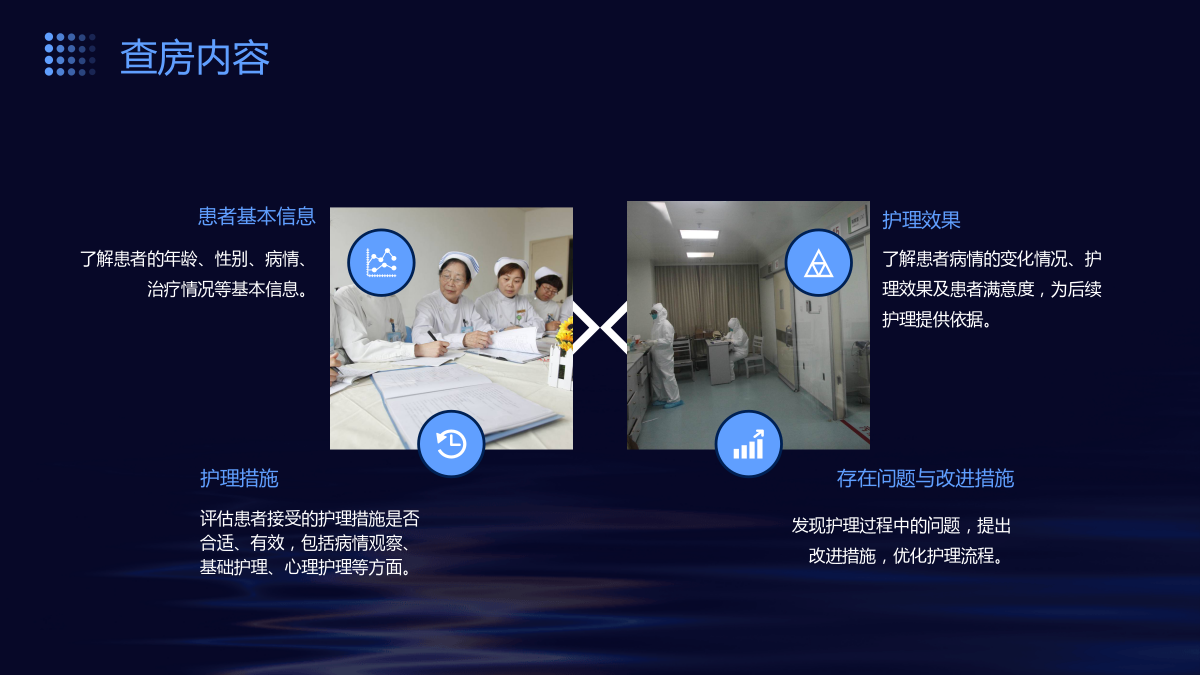 查房内容

患者基本信息

了解患者的年龄、性别、病情、治疗情况等基本信息。

护理效果

了解患者病情的变化情况、护理效果及患者满意度，为后续护理提供依据。

护理措施

评估患者接受的护理措施是否合适、有效，包括病情观察、基础护理、心理护理等方面。

存在问题与改进措施

发现护理过程中的问题，提出改进措施，优化护理流程。